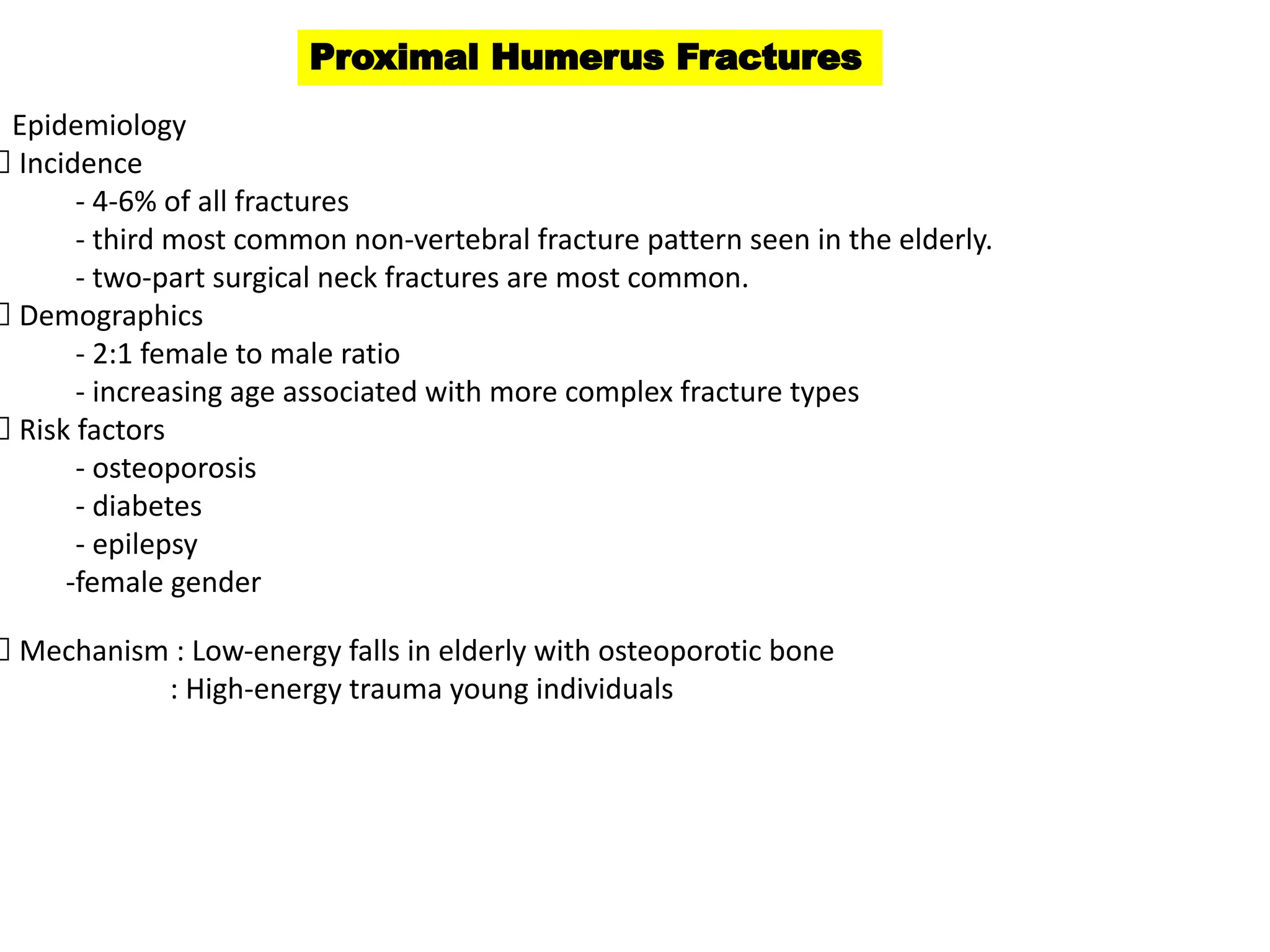 Proximal Humerus Fractures

Epidemiology
Incidence
- 4-6% of all fractures
- third most common non-vertebral fracture pattern seen in the elderly.
- two-part surgical neck fractures are most common.
Demographics
- 2:1 female to male ratio
- increasing age associated with more complex fracture types
Risk factors
- osteoporosis
- diabetes
- epilepsy
-female gender

Mechanism : Low-energy falls in elderly with osteoporotic bone
: High-energy trauma young individuals